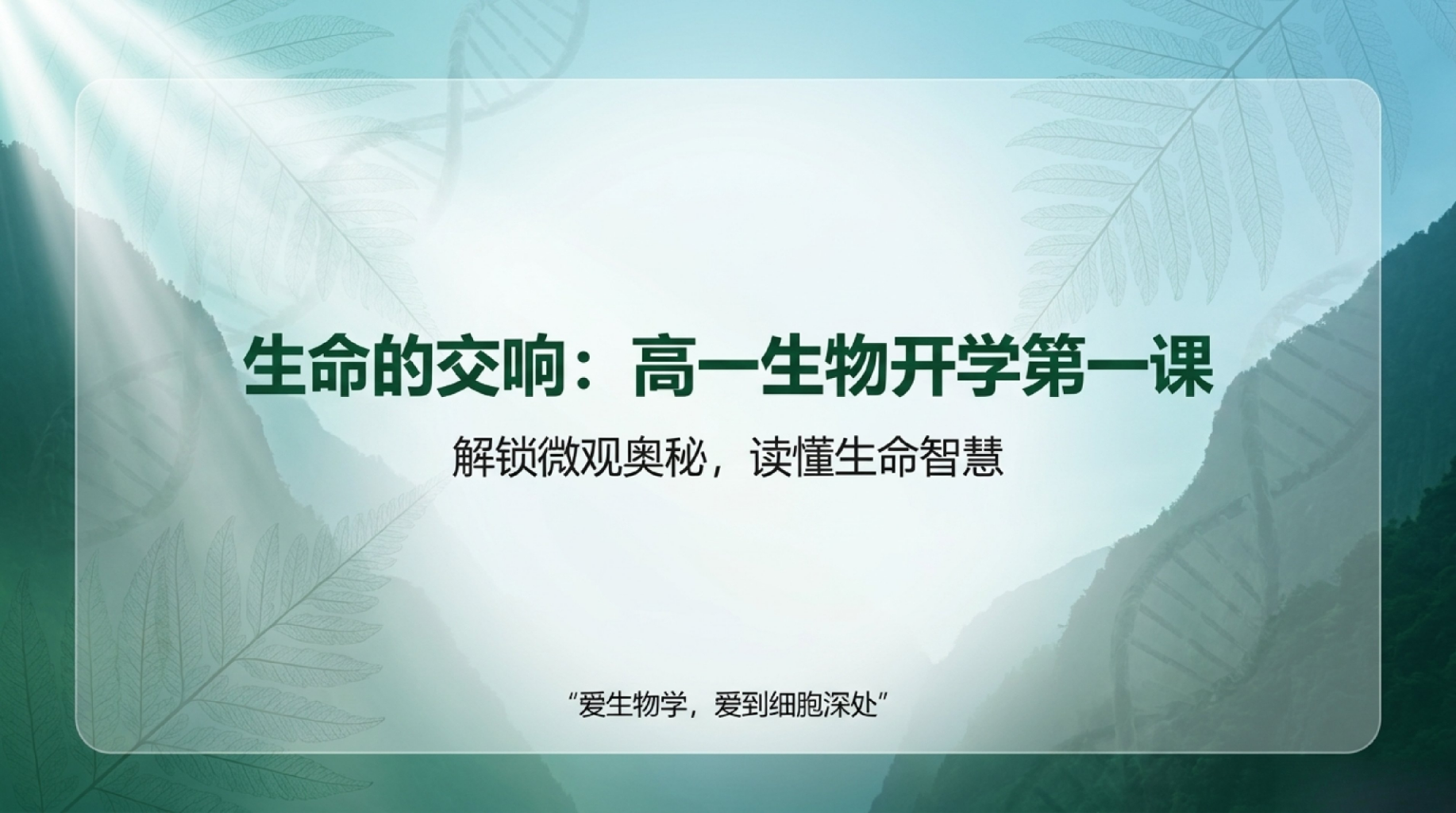 生命的交响：高一生物开学第一课

解锁微观奥秘，读懂生命智慧

“爱生物学，爱到细胞深处”